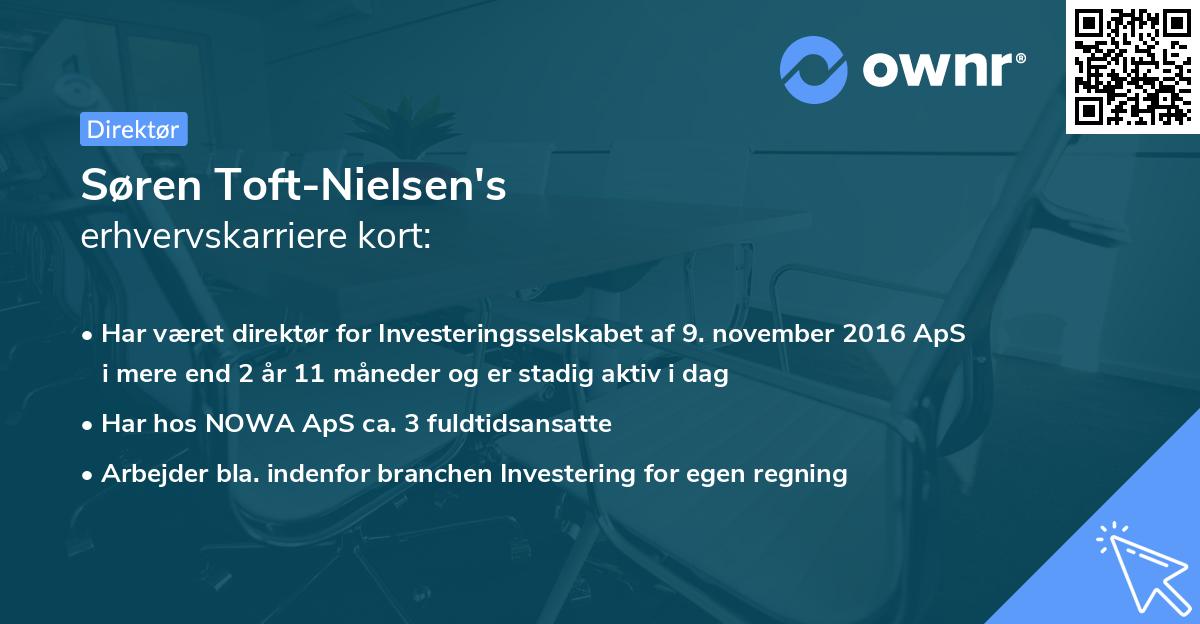 ownr®

Direktør

Søren Toft-Nielsen's
erhvervskarriere kort:

• Har været direktør for Investeringsselskabet af 9. november 2016 ApS i mere end 2 år 11 måneder og er stadig aktiv i dag
• Har hos NOWA ApS ca. 3 fuldtidsansatte
• Arbejder bla. indenfor branchen Investering for egen regning